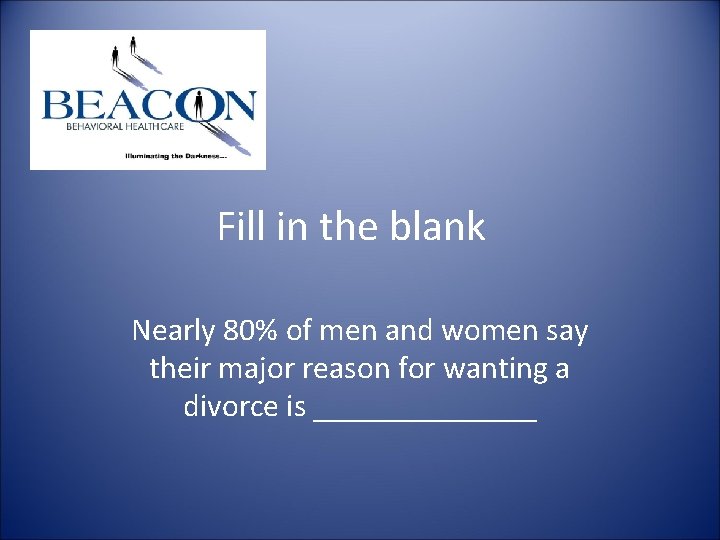 BEACON
BEHAVIORAL HEALTHCARE
Illuminating the Darkness...

Fill in the blank

Nearly 80% of men and women say their major reason for wanting a divorce is ____